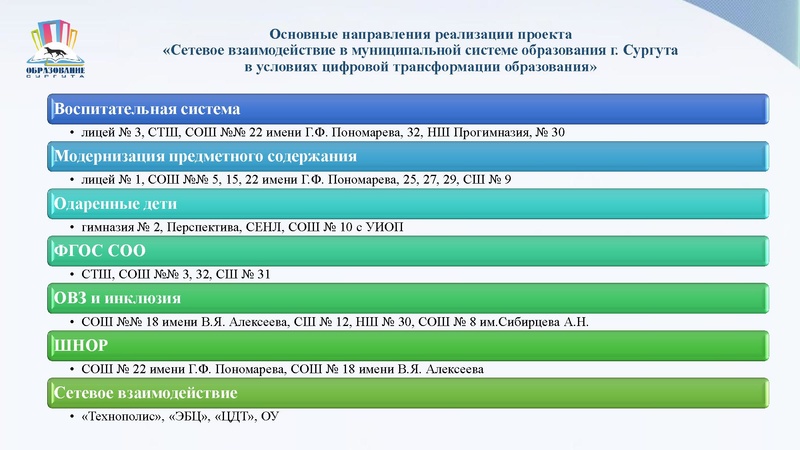 ОБРАЗОВАНИЕ
СУРГУТА

Основные направления реализации проекта
«Сетевое взаимодействие в муниципальной системе образования г. Сургута
в условиях цифровой трансформации образования»

Воспитательная система
• лицей № 3, СТШ, СОШ №№ 22 имени Г.Ф. Пономарева, 32, НШ Прогимназия, № 30

Модернизация предметного содержания
• лицей № 1, СОШ №№ 5, 15, 22 имени Г.Ф. Пономарева, 25, 27, 29, СШ № 9

Одаренные дети
• гимназия № 2, Перспектива, СЕНЛ, СОШ № 10 с УИОП

ФГОС СОО
• СТШ, СОШ №№ 3, 32, СШ № 31

ОВЗ и инклюзия
• СОШ №№ 18 имени В.Я. Алексеева, СШ № 12, НШ № 30, СОШ № 8 им.Сибирцева А.Н.

ШНОР
• СОШ № 22 имени Г.Ф. Пономарева, СОШ № 18 имени В.Я. Алексеева

Сетевое взаимодействие
• «Технополис», «ЭБЦ», «ЦДТ», ОУ